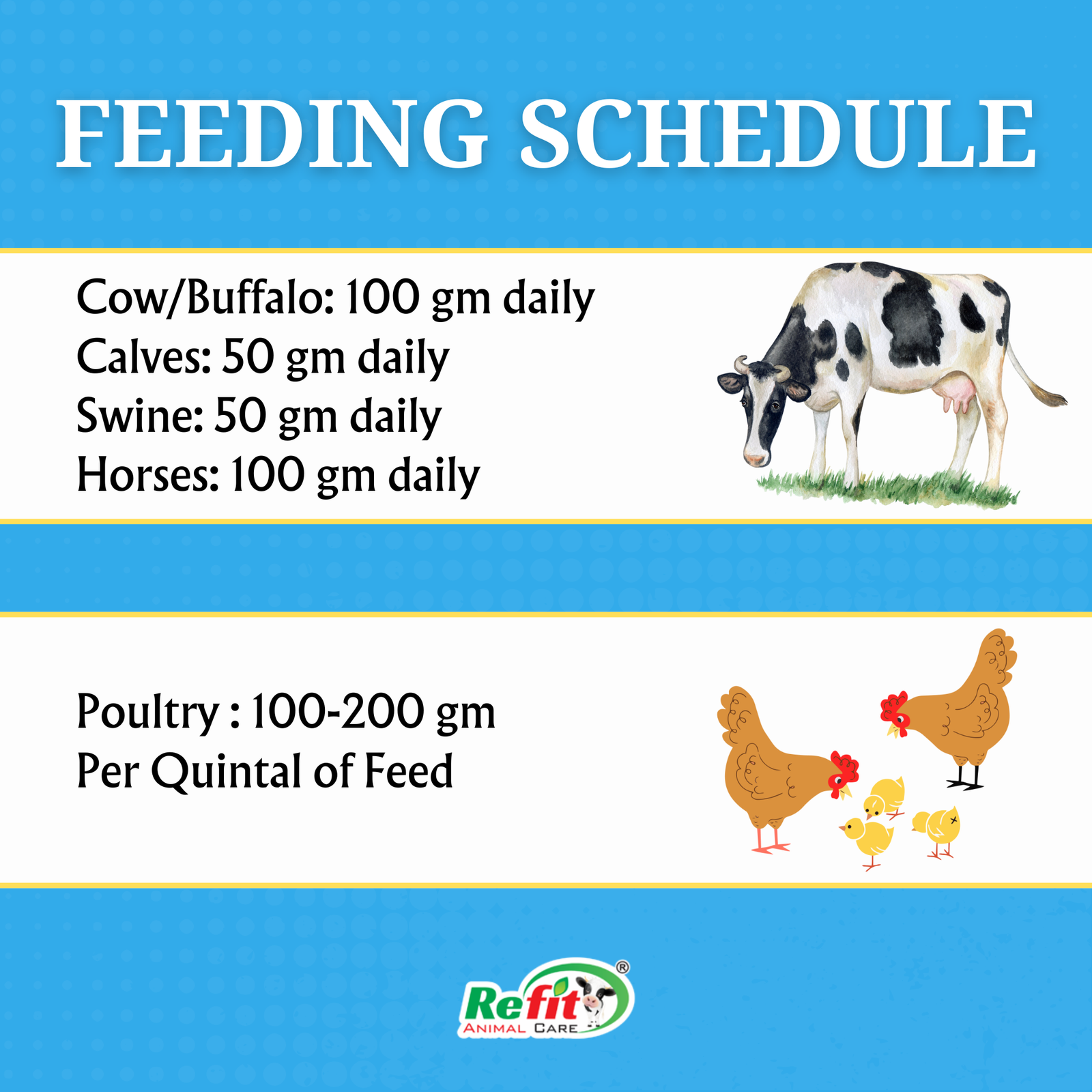 FEEDING SCHEDULE

Cow/Buffalo: 100 gm daily
Calves: 50 gm daily
Swine: 50 gm daily
Horses: 100 gm daily

Poultry : 100-200 gm
Per Quintal of Feed

Refit®
ANIMAL CARE